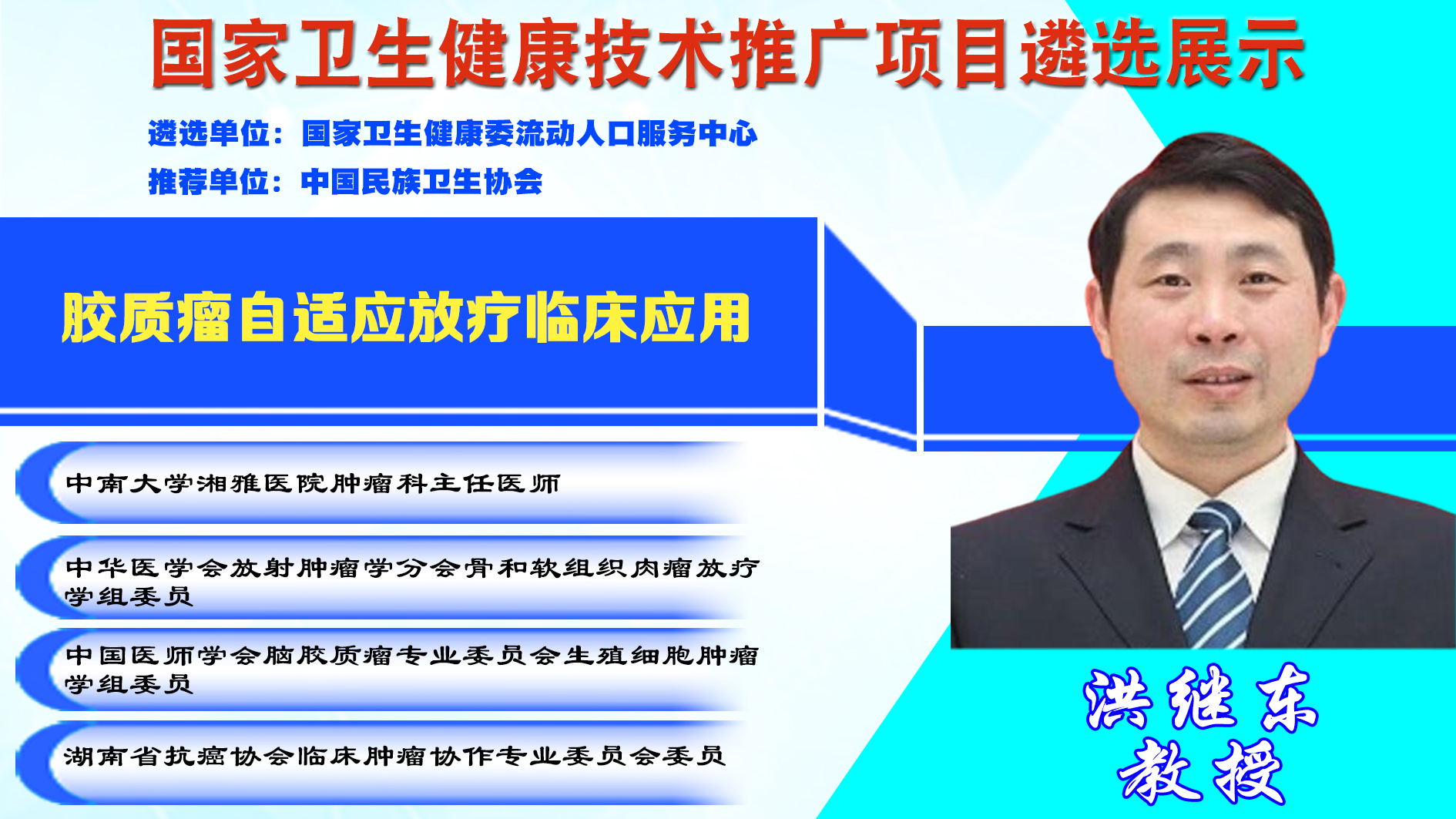 国家卫生健康技术推广项目遴选展示

遴选单位：国家卫生健康委流动人口服务中心

推荐单位：中国民族卫生协会

胶质瘤自适应放疗临床应用

中南大学湘雅医院肿瘤科主任医师

中华医学会放射肿瘤学分会骨和软组织肉瘤放疗学组委员

中国医师学会脑胶质瘤专业委员会生殖细胞肿瘤学组委员

湖南省抗癌协会临床肿瘤协作专业委员会委员

洪继东
教授